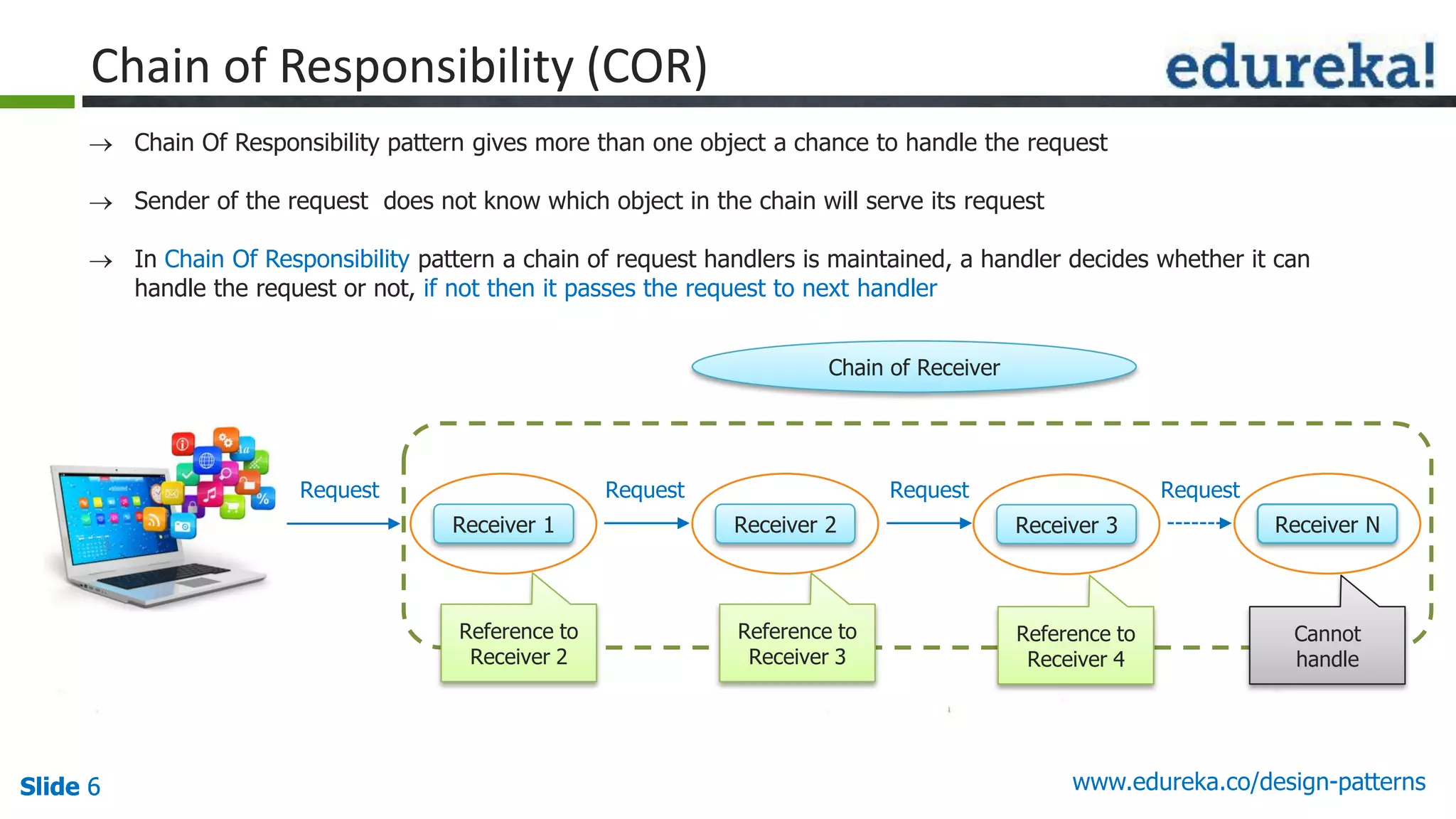 Chain of Responsibility (COR)

edureka!

→ Chain Of Responsibility pattern gives more than one object a chance to handle the request

→ Sender of the request does not know which object in the chain will serve its request

→ In Chain Of Responsibility pattern a chain of request handlers is maintained, a handler decides whether it can handle the request or not, if not then it passes the request to next handler

Chain of Receiver

Request

Receiver 1

Request

Receiver 2

Request

Receiver 3

Request

Receiver N

Reference to Receiver 2

Reference to Receiver 3

Reference to Receiver 4

Cannot handle

Slide 6

www.edureka.co/design-patterns